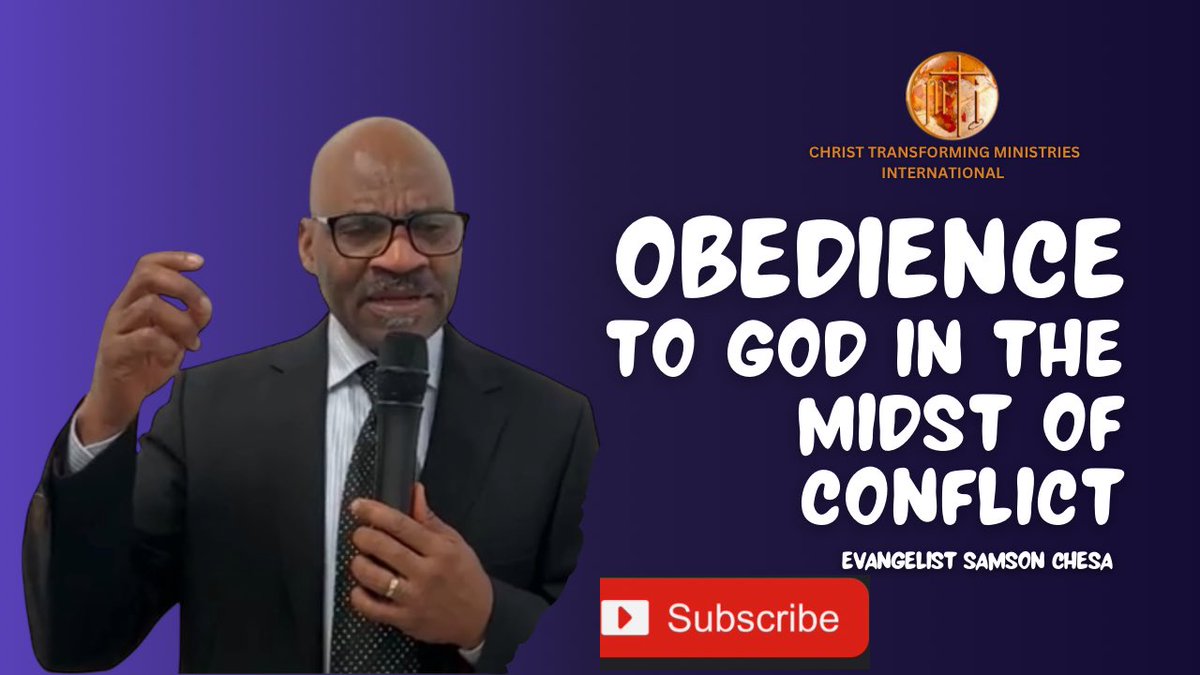 CHRIST TRANSFORMING MINISTRIES INTERNATIONAL

OBEDIENCE TO GOD IN THE MIDST OF CONFLICT

EVANGELIST SAMSON CHESA

Subscribe